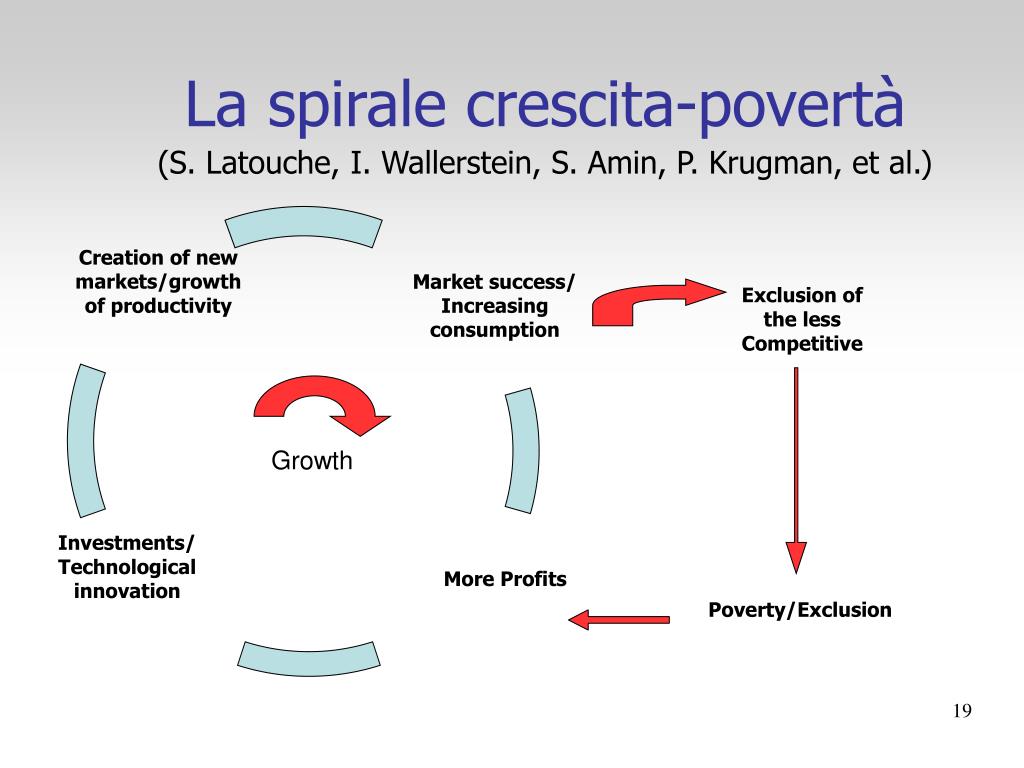 La spirale crescita-povertà
(S. Latouche, I. Wallerstein, S. Amin, P. Krugman, et al.)

Creation of new markets/growth of productivity

Market success/ Increasing consumption

Exclusion of the less Competitive

Growth

Investments/ Technological innovation

More Profits

Poverty/Exclusion

19